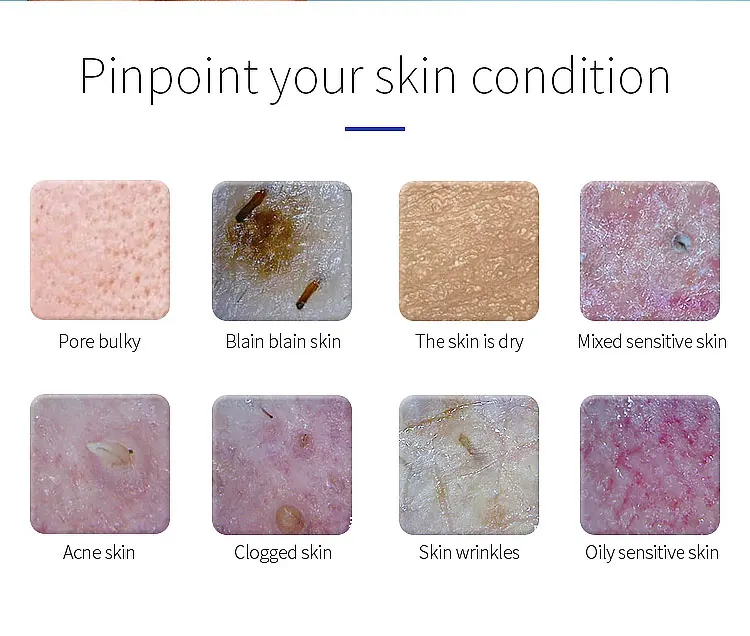 Pinpoint your skin condition

Pore bulky

Blain blain skin

The skin is dry

Mixed sensitive skin

Acne skin

Clogged skin

Skin wrinkles

Oily sensitive skin